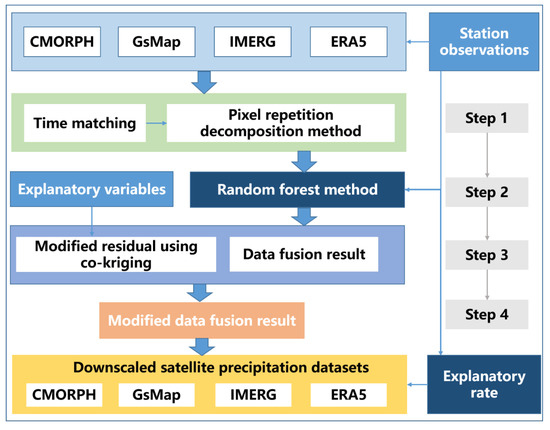 CMORPH
GsMap
IMERG
ERA5
Station observations

Time matching
Pixel repetition decomposition method

Step 1

Explanatory variables
Random forest method

Step 2

Modified residual using co-kriging
Data fusion result

Step 3

Modified data fusion result

Step 4

Downscaled satellite precipitation datasets
CMORPH
GsMap
IMERG
ERA5

Explanatory rate